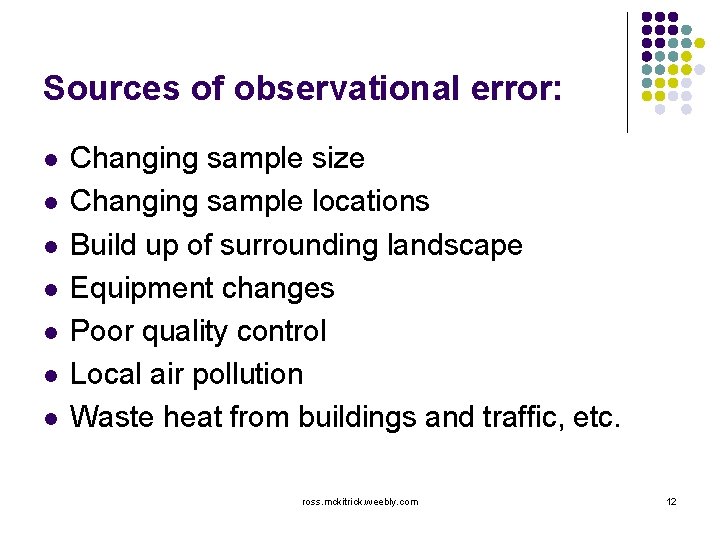 Sources of observational error:

- Changing sample size
- Changing sample locations
- Build up of surrounding landscape
- Equipment changes
- Poor quality control
- Local air pollution
- Waste heat from buildings and traffic, etc.

ross.mckitrick.weebly.com

12